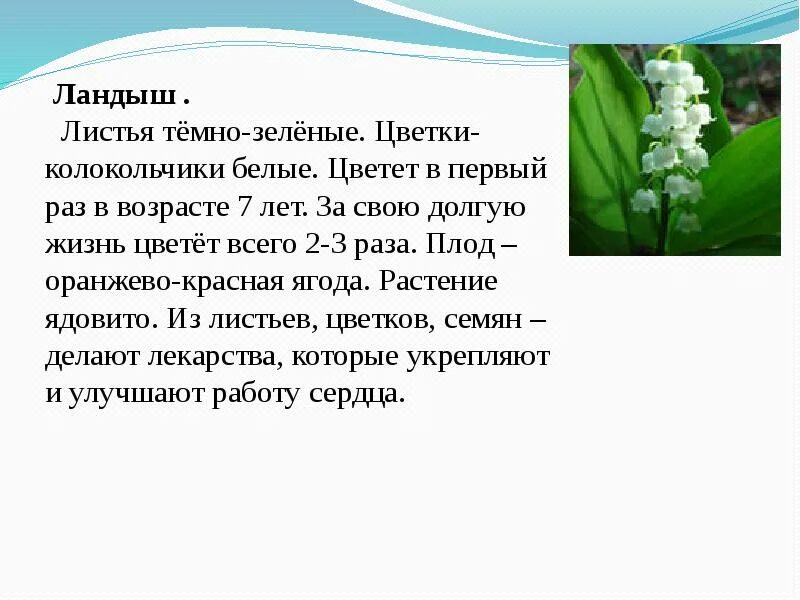 Ландыш .

Листья тёмно-зелёные. Цветки-колокольчики белые. Цветет в первый раз в возрасте 7 лет. За свою долгую жизнь цветёт всего 2-3 раза. Плод – оранжево-красная ягода. Растение ядовито. Из листьев, цветков, семян – делают лекарства, которые укрепляют и улучшают работу сердца.